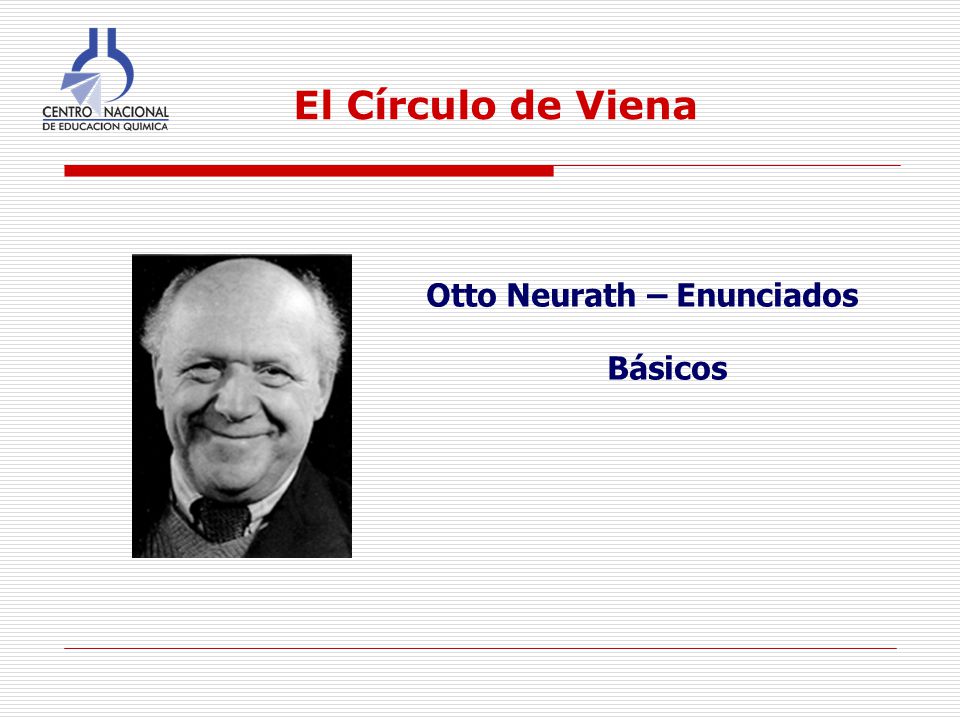 CENTRO NACIONAL
DE EDUCACION QUIMICA

El Círculo de Viena

Otto Neurath – Enunciados

Básicos